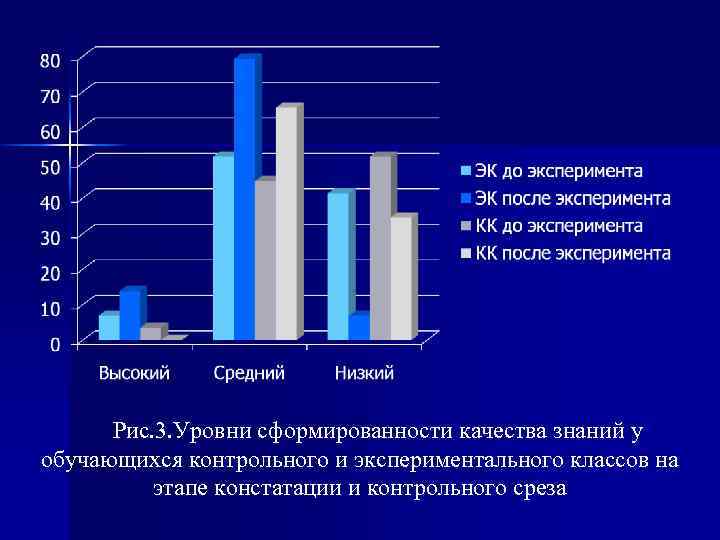 80
70
60
50
40
30
20
10
0

Высокий
Средний
Низкий

ЭК до эксперимента
ЭК после эксперимента
КК до эксперимента
КК после эксперимента

Рис.3.Уровни сформированности качества знаний у обучающихся контрольного и экспериментального классов на этапе констатации и контрольного среза